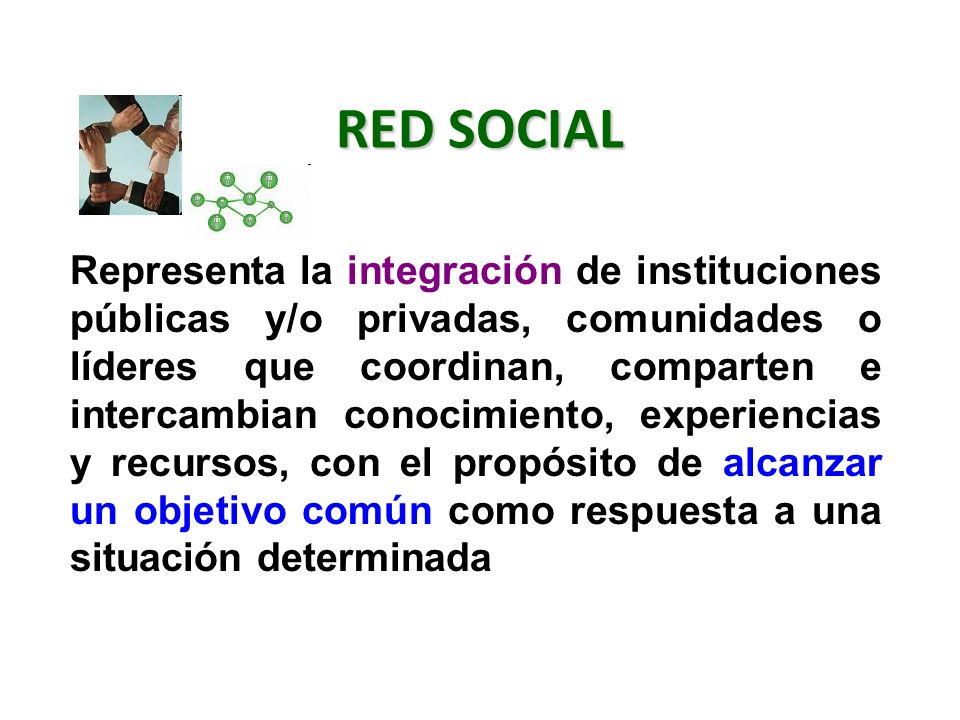 RED SOCIAL

Representa la integración de instituciones públicas y/o privadas, comunidades o líderes que coordinan, comparten e intercambian conocimiento, experiencias y recursos, con el propósito de alcanzar un objetivo común como respuesta a una situación determinada